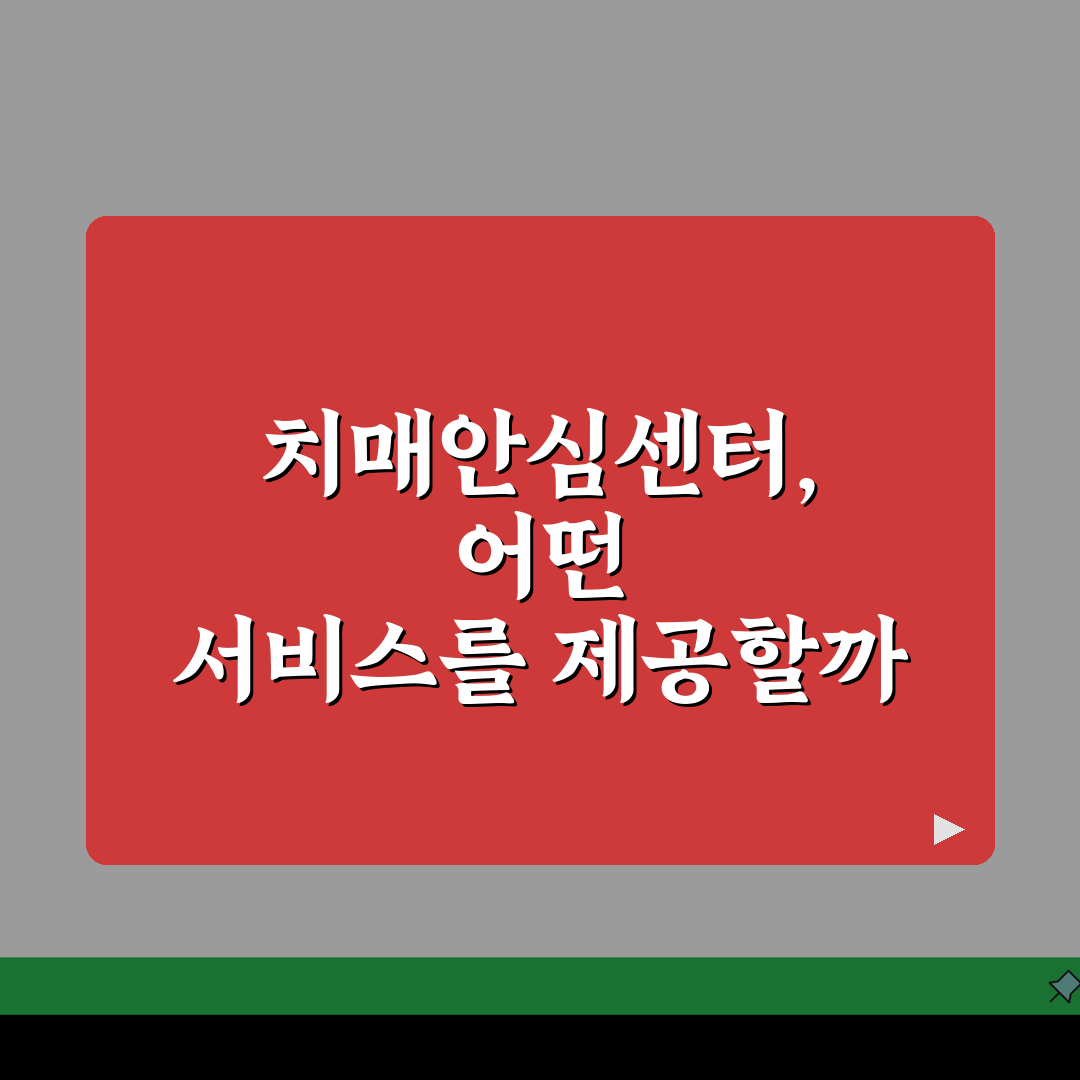 치매안심센터,
어떤
서비스를 제공할까